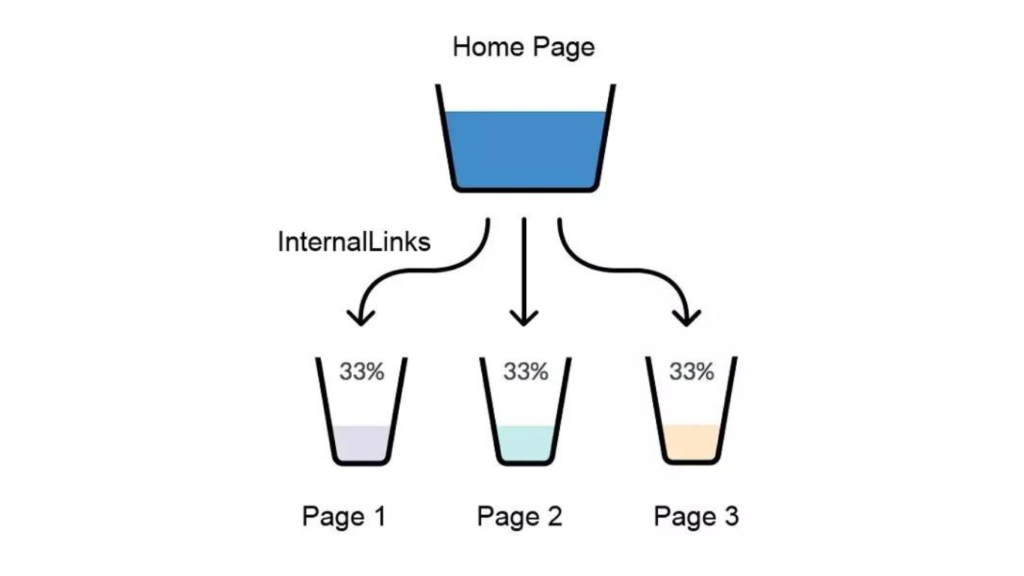 Home Page

InternalLinks

33%

33%

33%

Page 1

Page 2

Page 3